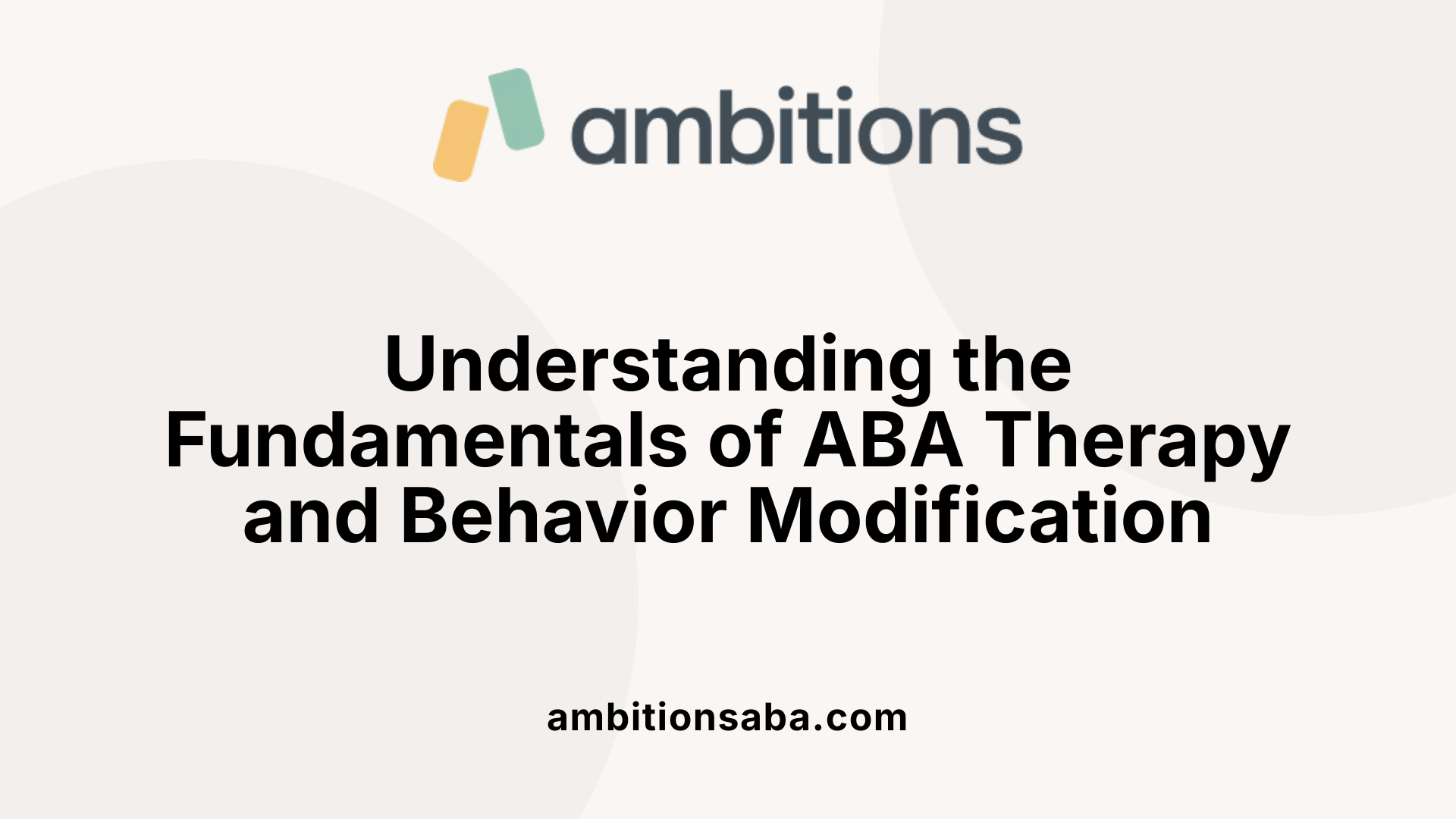 ambitions

Understanding the Fundamentals of ABA Therapy and Behavior Modification

ambitionsaba.com